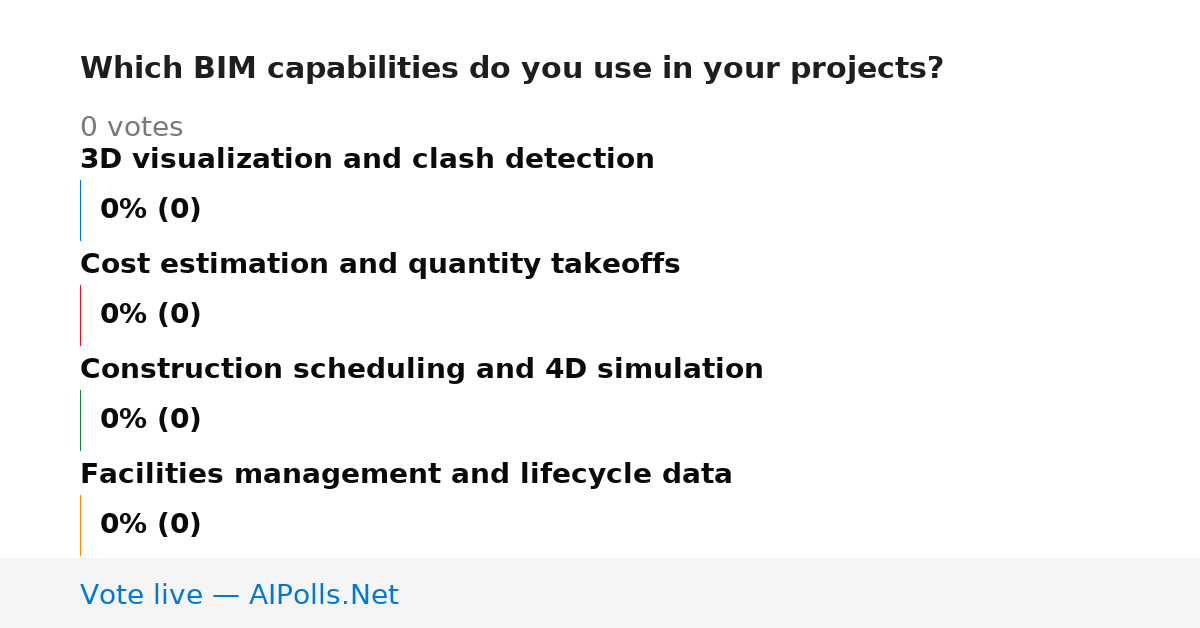 Which BIM capabilities do you use in your projects?

0 votes

3D visualization and clash detection

0% (0)

Cost estimation and quantity takeoffs

0% (0)

Construction scheduling and 4D simulation

0% (0)

Facilities management and lifecycle data

0% (0)

Vote live — AIPolls.Net